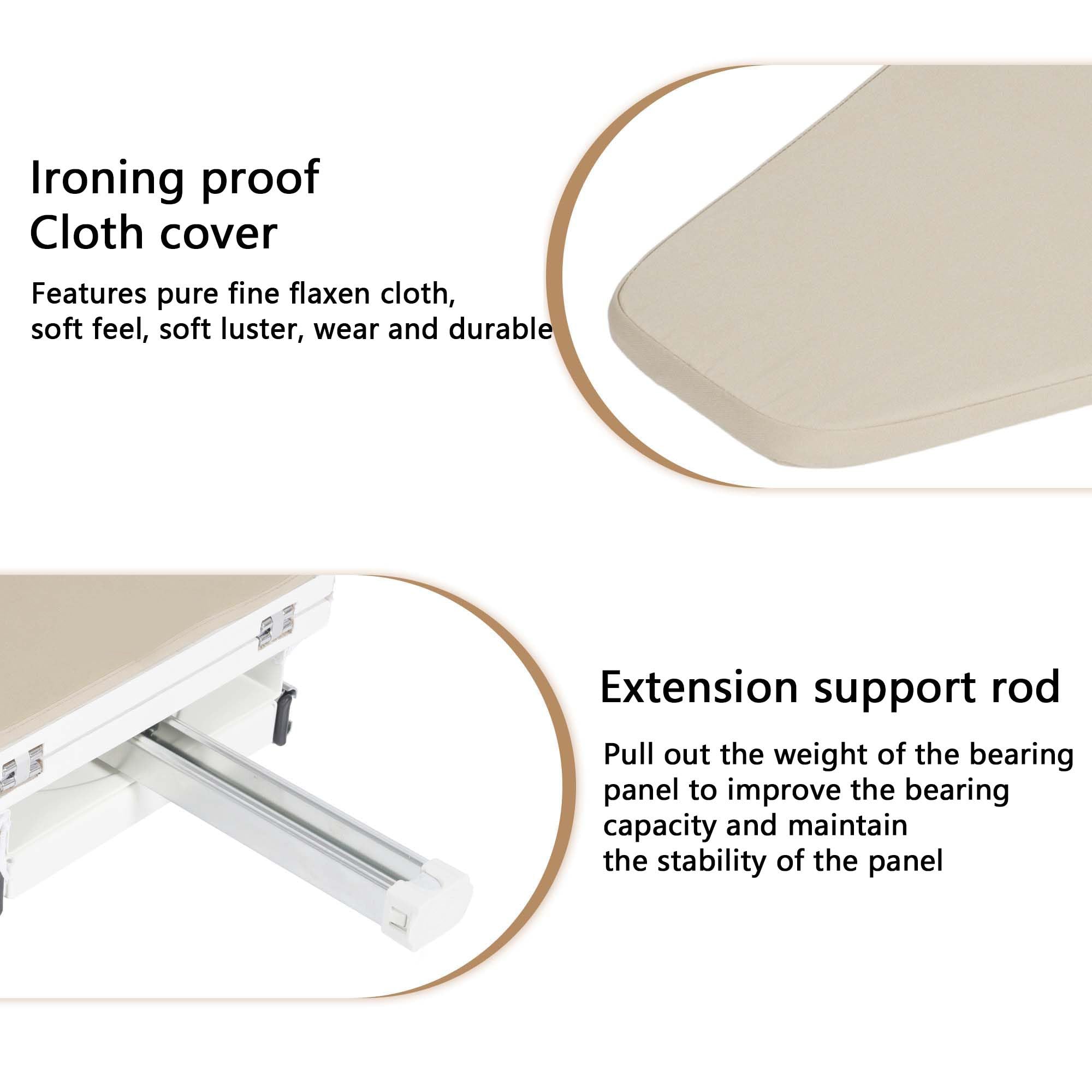 Ironing proof
Cloth cover

Features pure fine flaxen cloth,
soft feel, soft luster, wear and durable

Extension support rod

Pull out the weight of the bearing
panel to improve the bearing
capacity and maintain
the stability of the panel